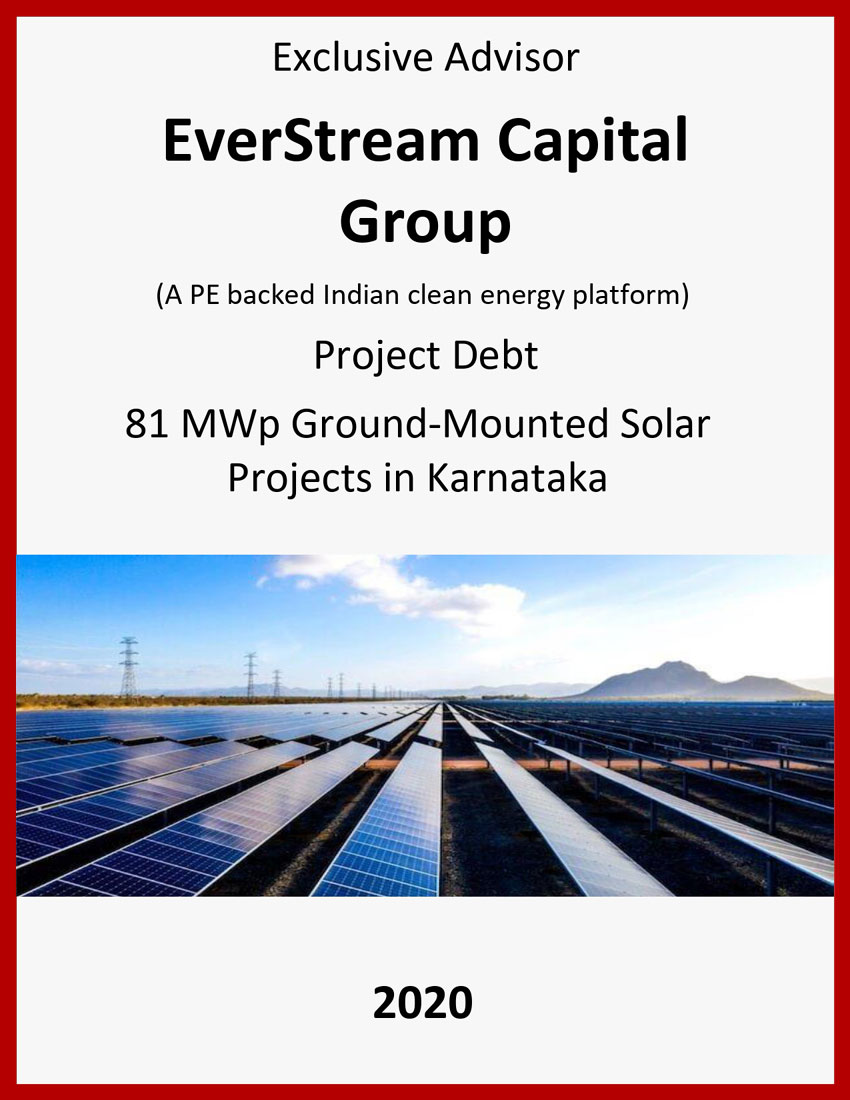 Exclusive Advisor

EverStream Capital Group

(A PE backed Indian clean energy platform)

Project Debt

81 MWp Ground-Mounted Solar Projects in Karnataka

2020